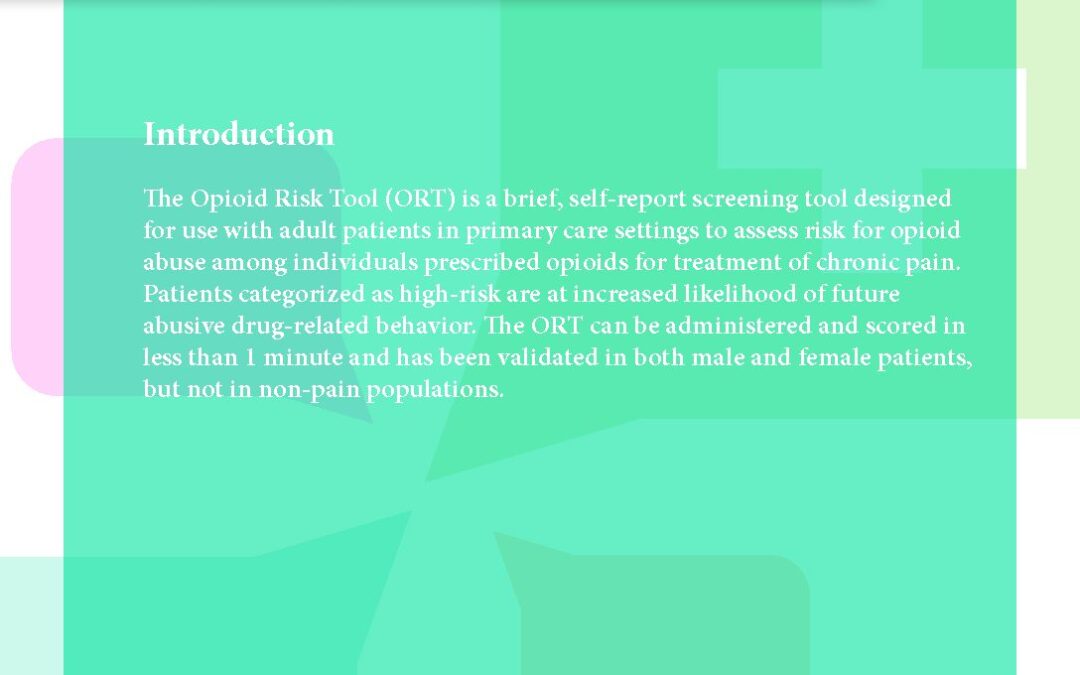 Introduction

The Opioid Risk Tool (ORT) is a brief, self-report screening tool designed for use with adult patients in primary care settings to assess risk for opioid abuse among individuals prescribed opioids for treatment of chronic pain. Patients categorized as high-risk are at increased likelihood of future abusive drug-related behavior. The ORT can be administered and scored in less than 1 minute and has been validated in both male and female patients, but not in non-pain populations.